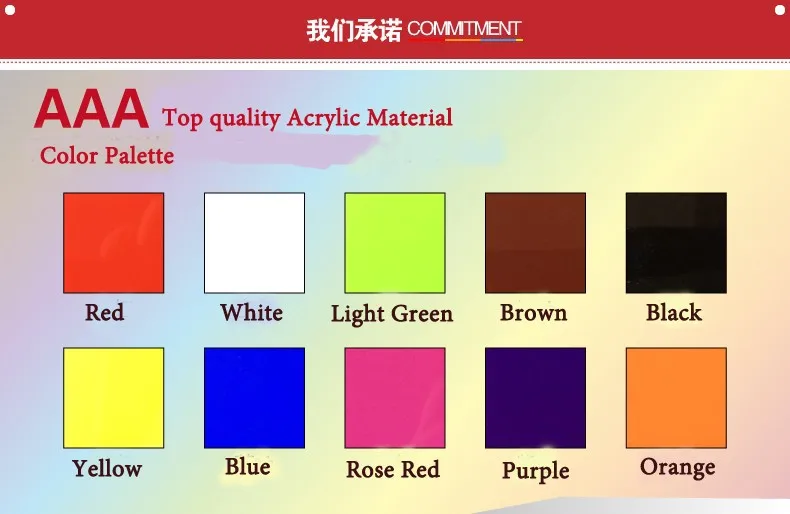 我们承诺 COMMITMENT

AAA Top quality Acrylic Material
Color Palette

Red White Light Green Brown Black

Yellow Blue Rose Red Purple Orange